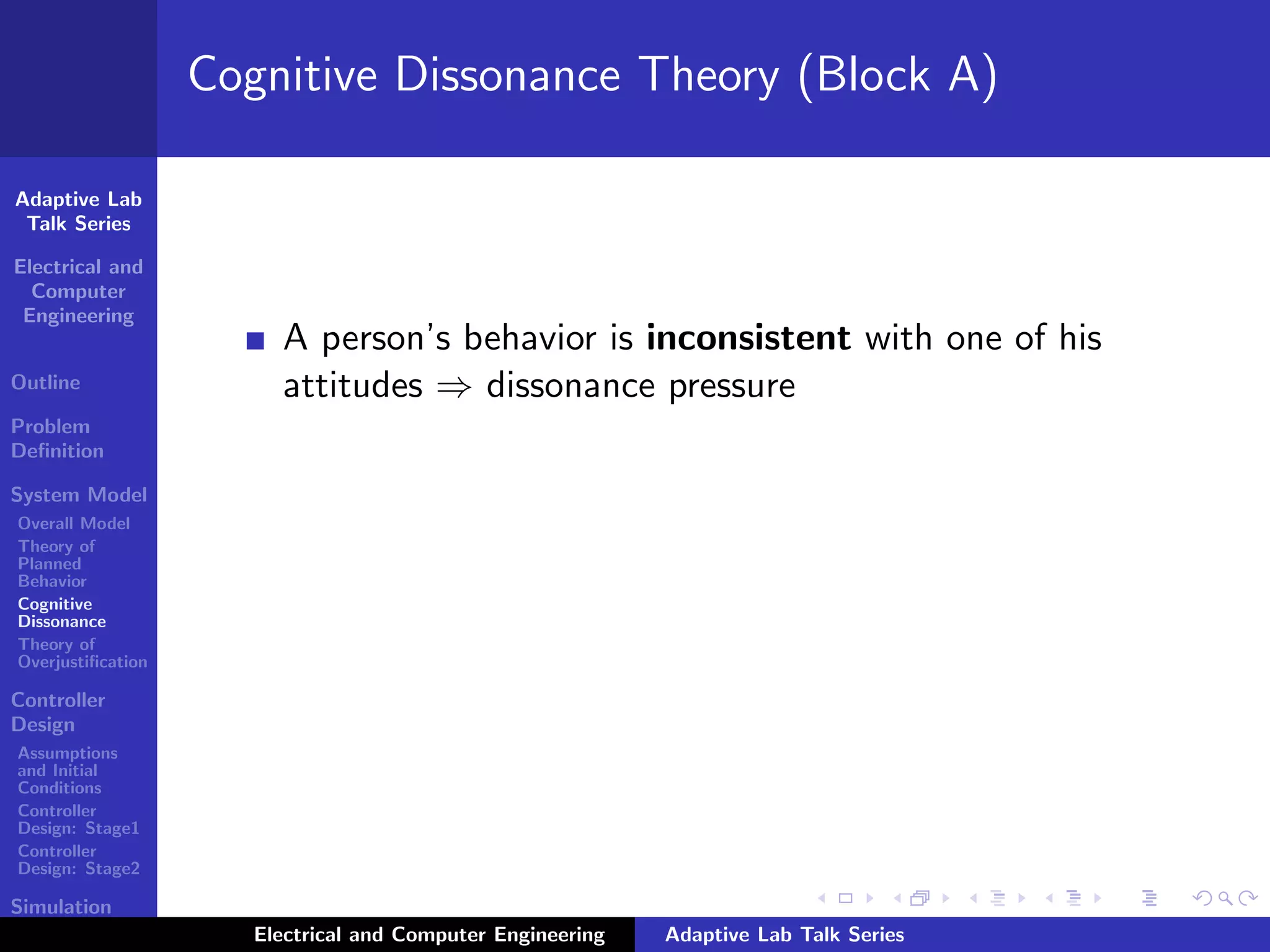 Cognitive Dissonance Theory (Block A)

Adaptive Lab Talk Series

Electrical and Computer Engineering

Outline

Problem Definition

System Model

Overall Model

Theory of Planned Behavior

Cognitive Dissonance

Theory of Overjustification

Controller Design

Assumptions and Initial Conditions

Controller Design: Stage1

Controller Design: Stage2

Simulation

A person's behavior is **inconsistent** with one of his attitudes $\Rightarrow$ dissonance pressure

Electrical and Computer Engineering Adaptive Lab Talk Series